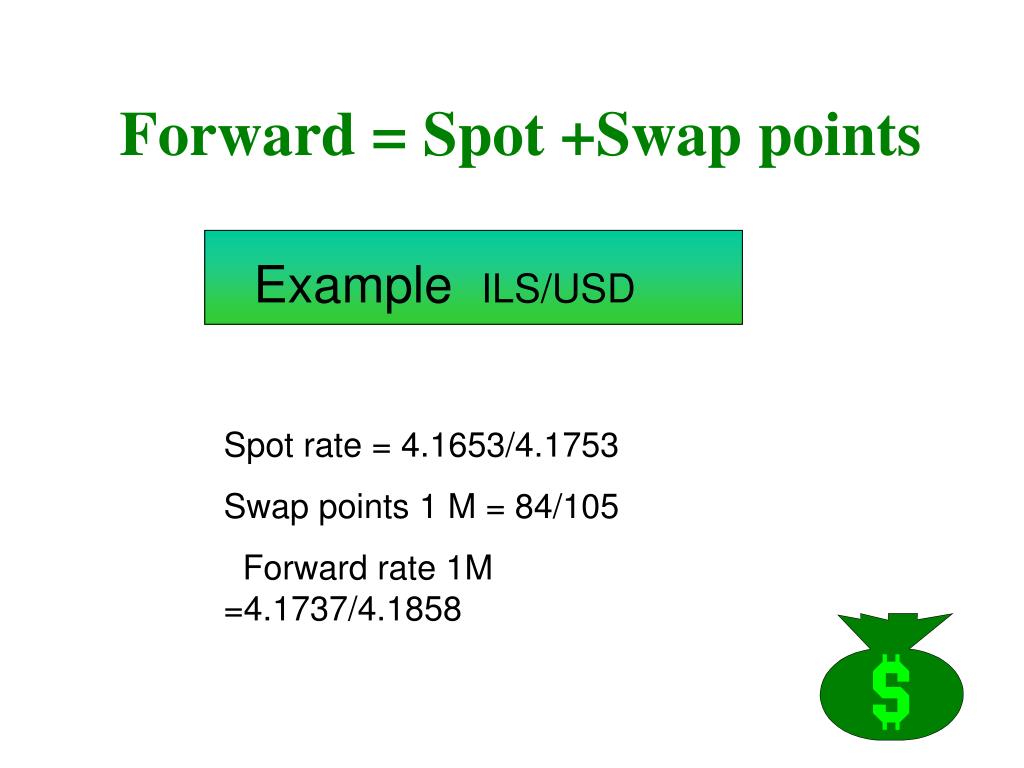 Forward = Spot +Swap points

Example ILS/USD

Spot rate = 4.1653/4.1753

Swap points 1 M = 84/105

Forward rate 1M =4.1737/4.1858

$